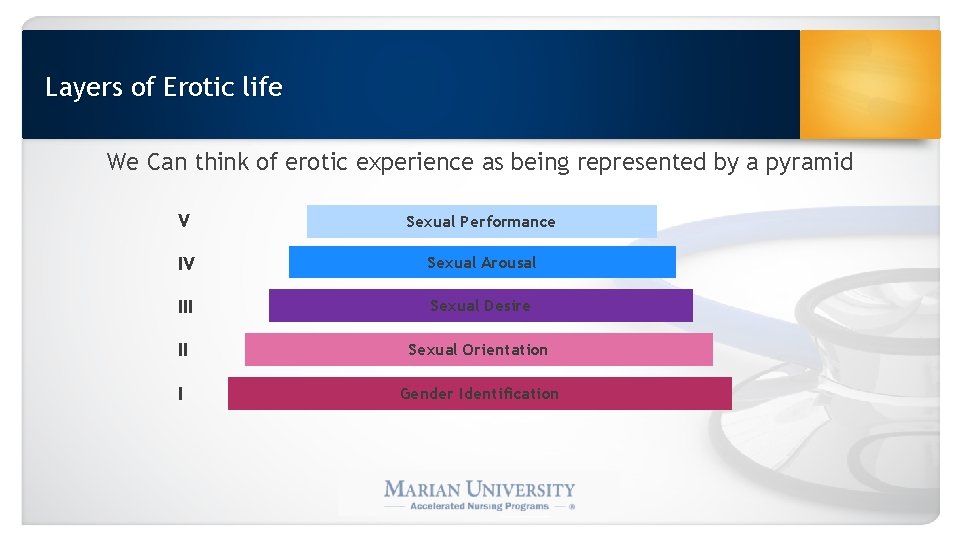 Layers of Erotic life

We Can think of erotic experience as being represented by a pyramid

V Sexual Performance

IV Sexual Arousal

III Sexual Desire

II Sexual Orientation

I Gender Identification

MARIAN UNIVERSITY
Accelerated Nursing Programs